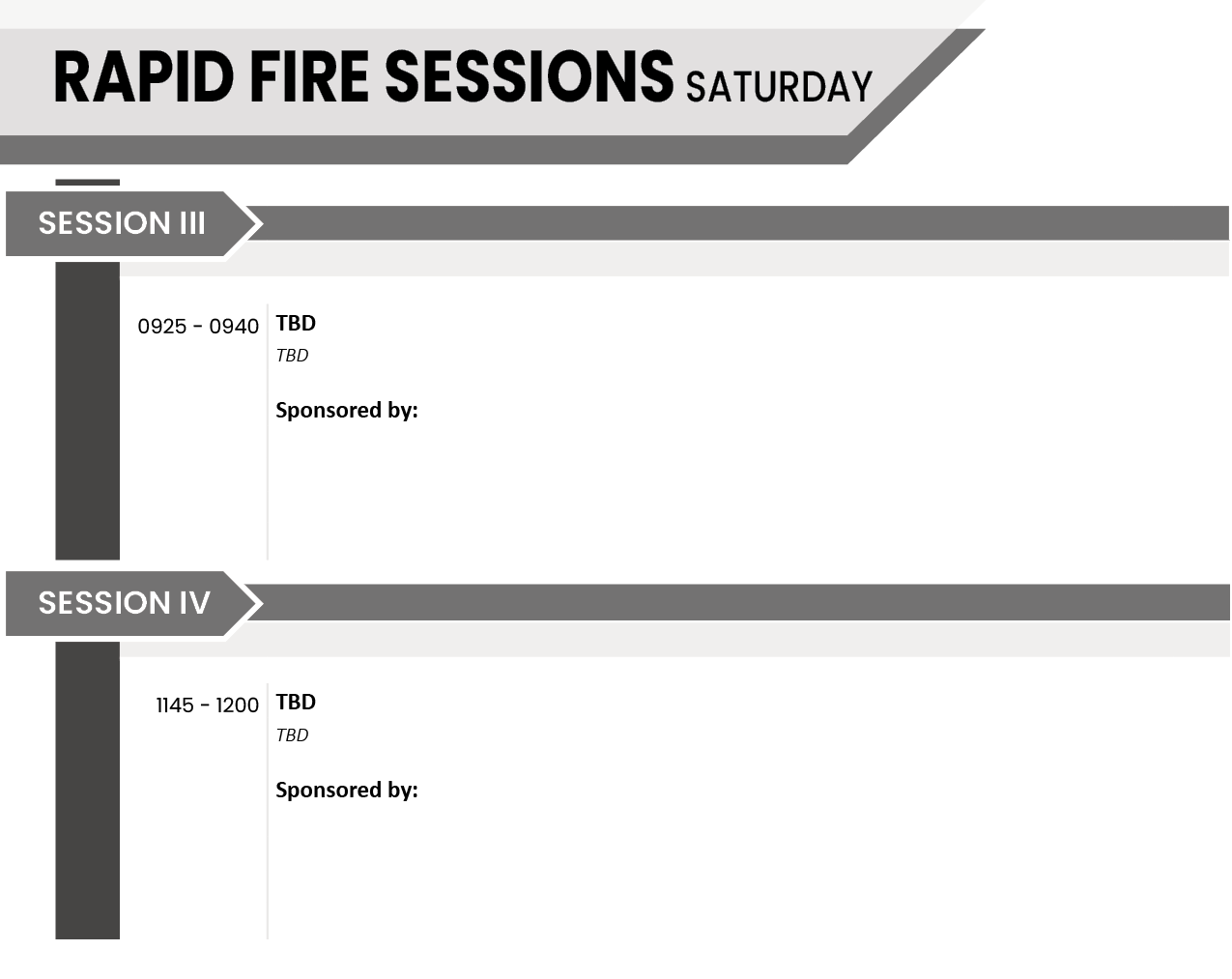 RAPID FIRE SESSIONS SATURDAY

SESSION III

0925 - 0940

TBD

TBD

Sponsored by:

SESSION IV

1145 - 1200

TBD

TBD

Sponsored by: